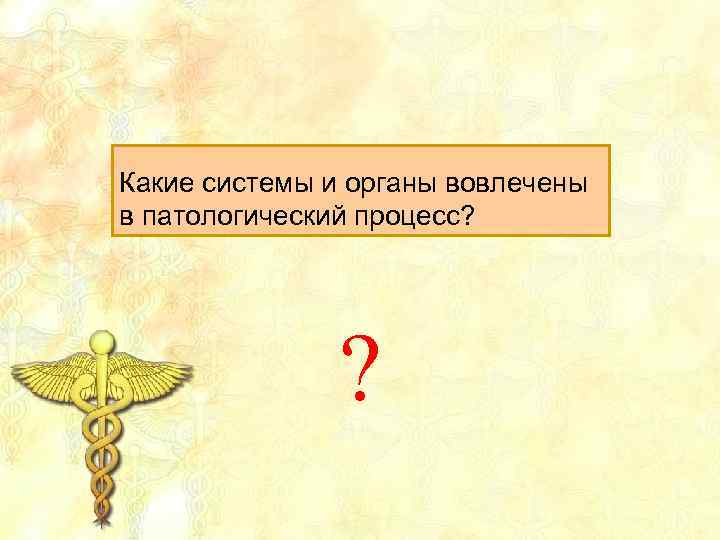 Какие системы и органы вовлечены в патологический процесс?

?